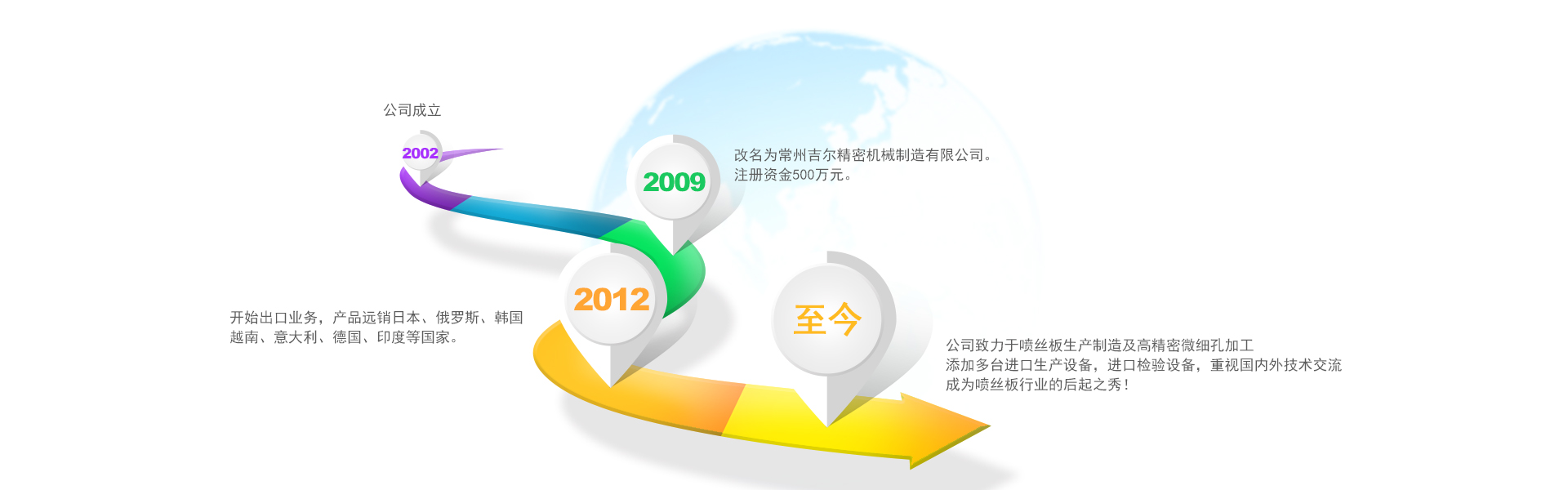 公司成立

2002

2009

改名为常州吉尔精密机械制造有限公司。
注册资金500万元。

2012

开始出口业务，产品远销日本、俄罗斯、韩国
越南、意大利、德国、印度等国家。

至今

公司致力于喷丝板生产制造及高精密微细孔加工
添加多台进口生产设备，进口检验设备，重视国内外技术交流
成为喷丝板行业的后起之秀！